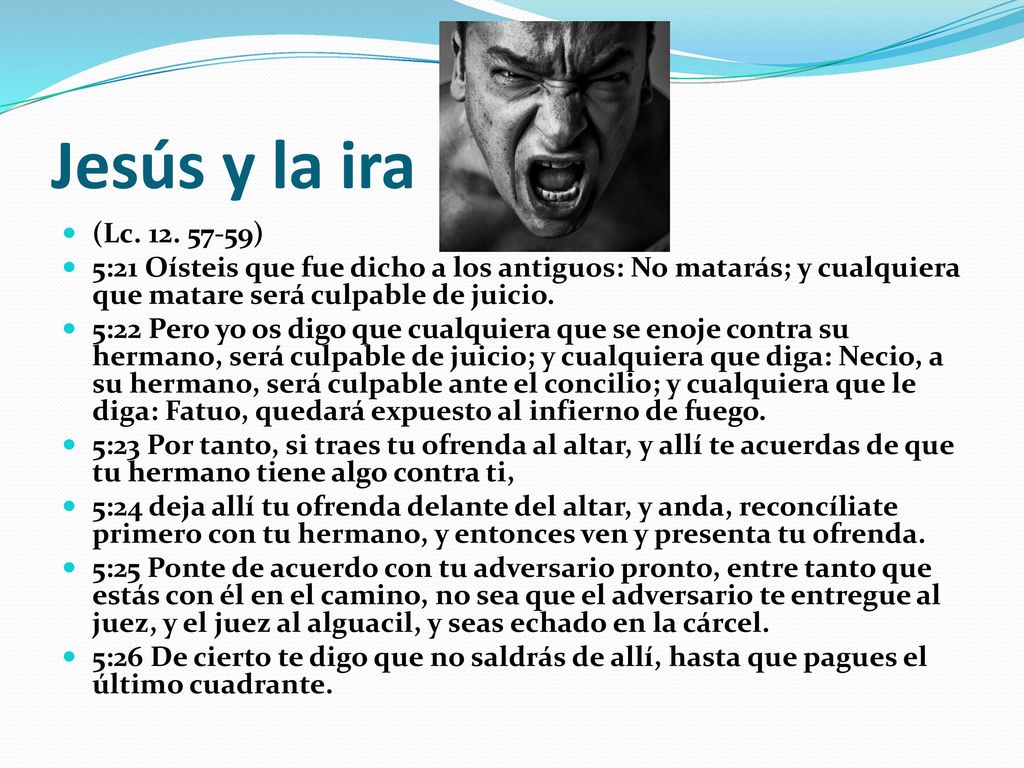 Jesús y la ira

(Lc. 12. 57-59)

5:21 Oísteis que fue dicho a los antiguos: No matarás; y cualquiera que matare será culpable de juicio.

5:22 Pero yo os digo que cualquiera que se enoje contra su hermano, será culpable de juicio; y cualquiera que diga: Necio, a su hermano, será culpable ante el concilio; y cualquiera que le diga: Fatuo, quedará expuesto al infierno de fuego.

5:23 Por tanto, si traes tu ofrenda al altar, y allí te acuerdas de que tu hermano tiene algo contra ti,

5:24 deja allí tu ofrenda delante del altar, y anda, reconcíliate primero con tu hermano, y entonces ven y presenta tu ofrenda.

5:25 Ponte de acuerdo con tu adversario pronto, entre tanto que estás con él en el camino, no sea que el adversario te entregue al juez, y el juez al alguacil, y seas echado en la cárcel.

5:26 De cierto te digo que no saldrás de allí, hasta que pagues el último cuadrante.